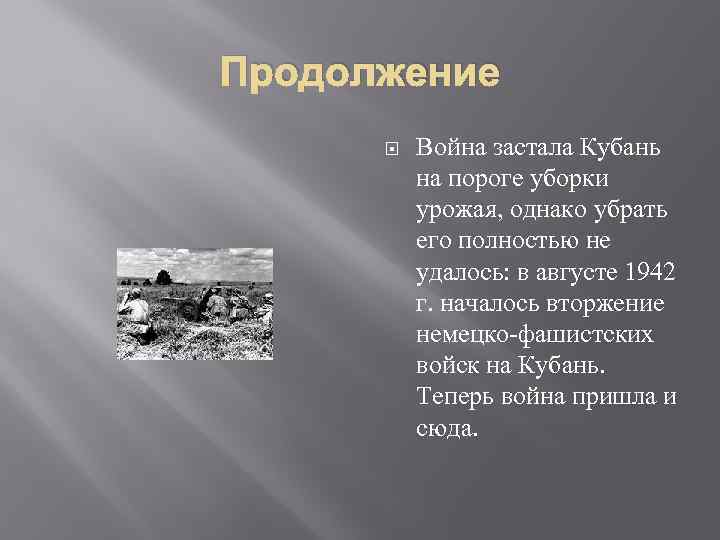 Продолжение

Война застала Кубань на пороге уборки урожая, однако убрать его полностью не удалось: в августе 1942 г. началось вторжение немецко-фашистских войск на Кубань. Теперь война пришла и сюда.